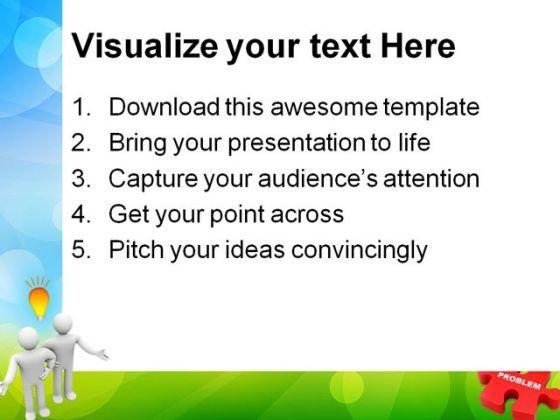 Visualize your text Here

1. Download this awesome template
2. Bring your presentation to life
3. Capture your audience's attention
4. Get your point across
5. Pitch your ideas convincingly

PROBLEM